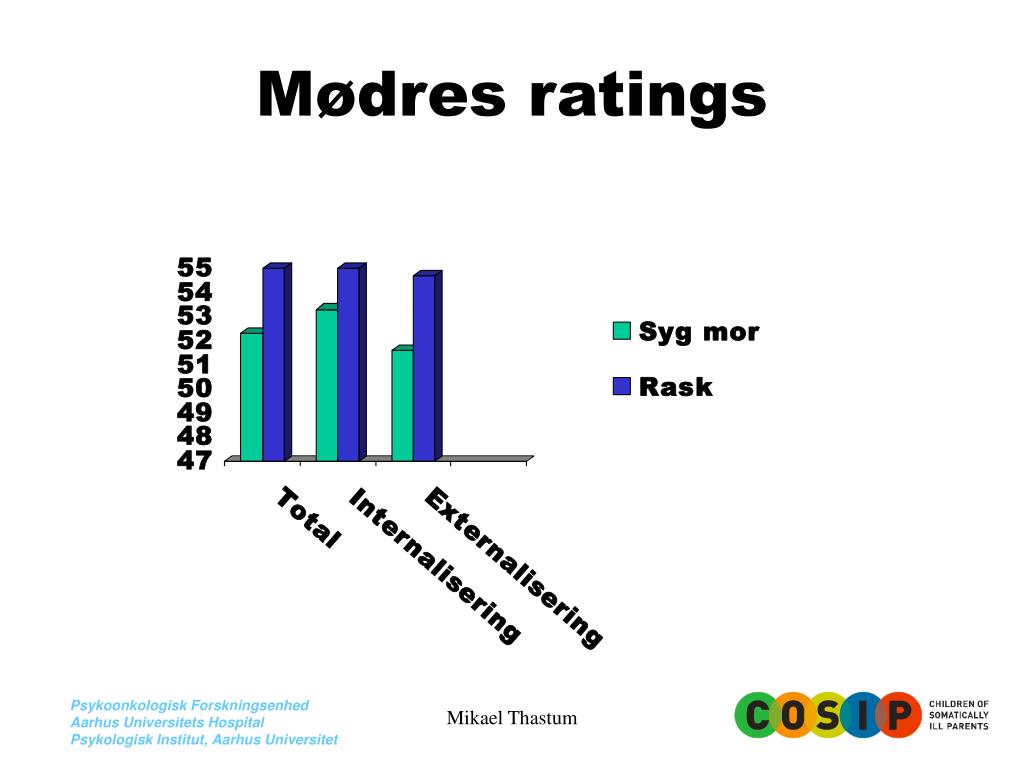 Mødres ratings

55
54
53
52
51
50
49
48
47

Total
Internalisering
Externalisering

Syg mor
Rask

Psykoonkologisk Forskningsenhed
Aarhus Universitets Hospital
Psykologisk Institut, Aarhus Universitet

Mikael Thastum

COSIP
CHILDREN OF SOMATICALLY ILL PARENTS